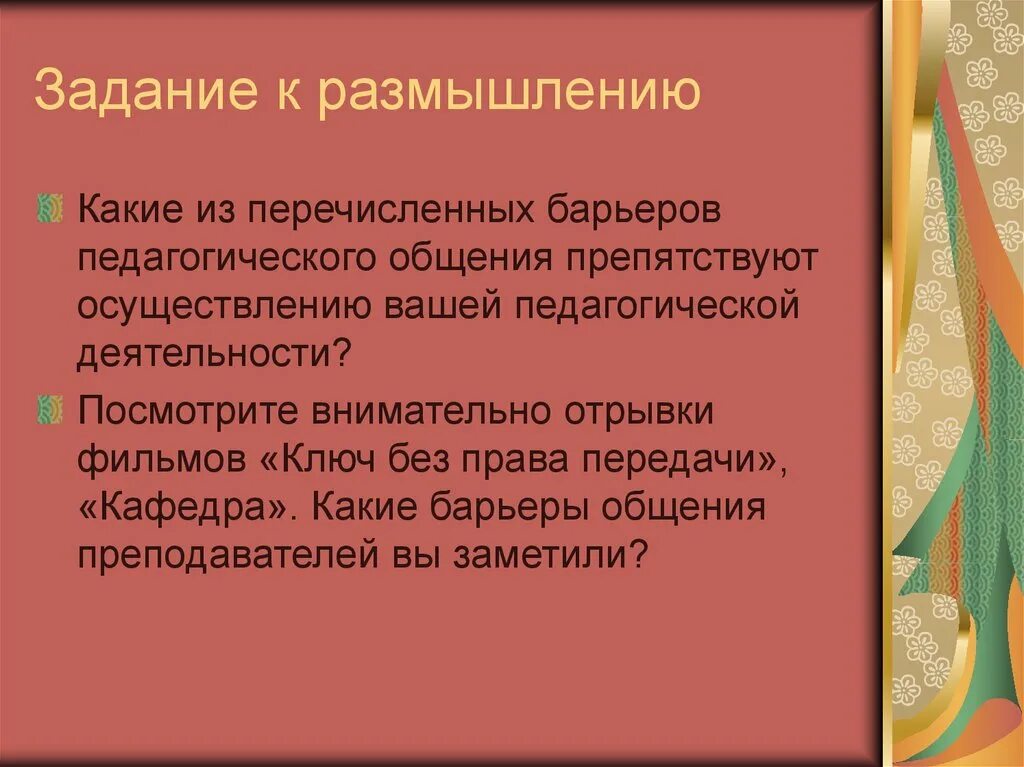 Задание к размышлению

Какие из перечисленных барьеров педагогического общения препятствуют осуществлению вашей педагогической деятельности?

Посмотрите внимательно отрывки фильмов «Ключ без права передачи», «Кафедра». Какие барьеры общения преподавателей вы заметили?